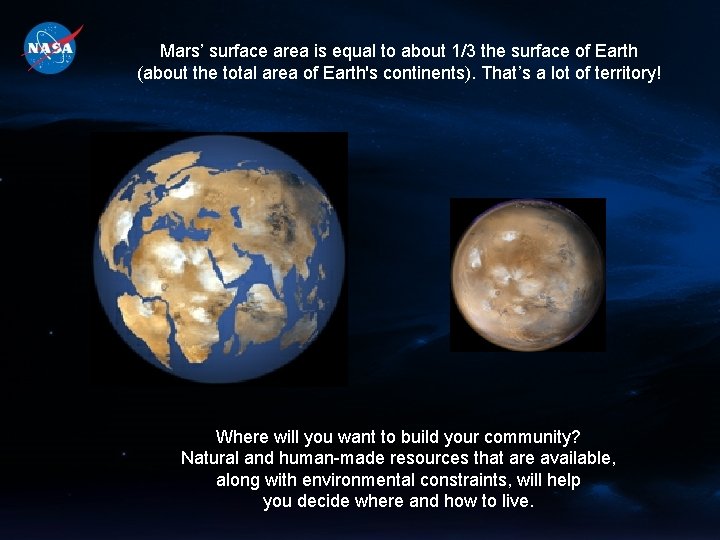 NASA

Mars' surface area is equal to about 1/3 the surface of Earth (about the total area of Earth's continents). That's a lot of territory!

Where will you want to build your community? Natural and human-made resources that are available, along with environmental constraints, will help you decide where and how to live.